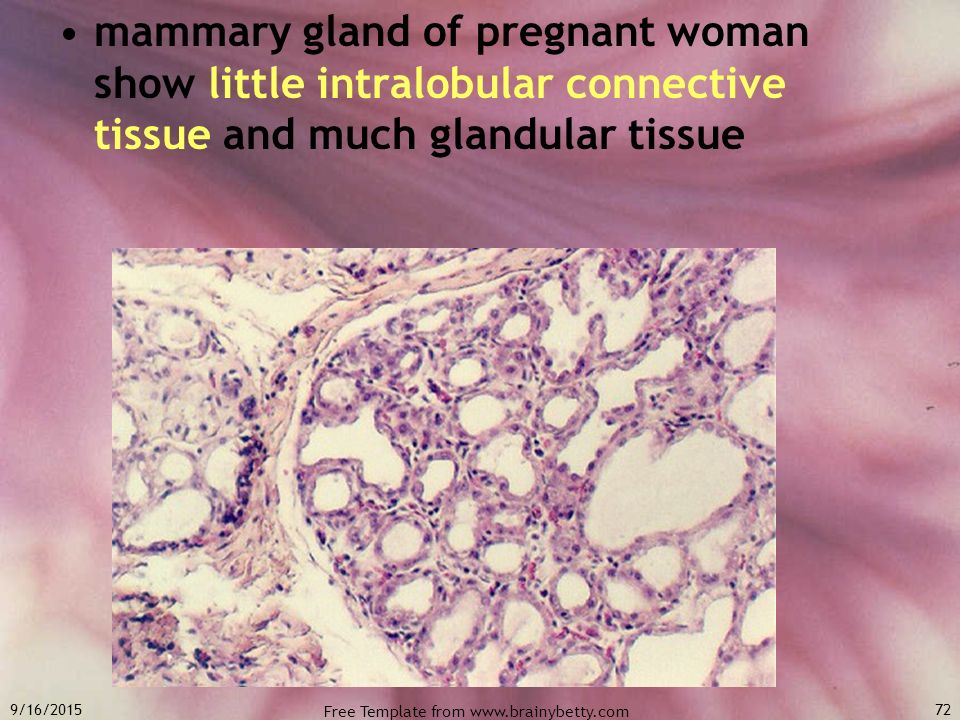 • mammary gland of pregnant woman show little intralobular connective tissue and much glandular tissue

9/16/2015

Free Template from www.brainybetty.com

72